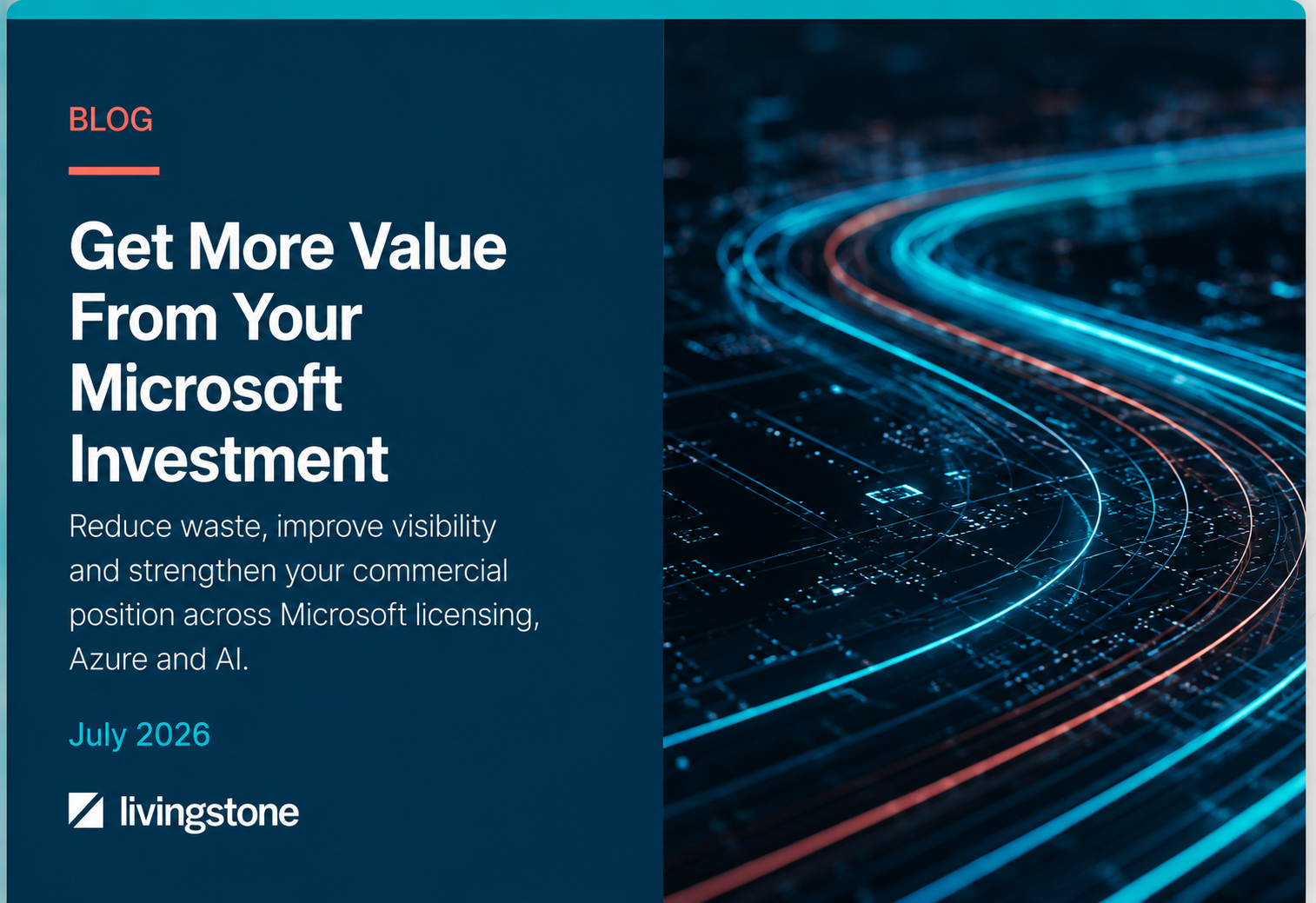 BLOG

Get More Value From Your Microsoft Investment

Reduce waste, improve visibility and strengthen your commercial position across Microsoft licensing, Azure and AI.

July 2026

livingstone